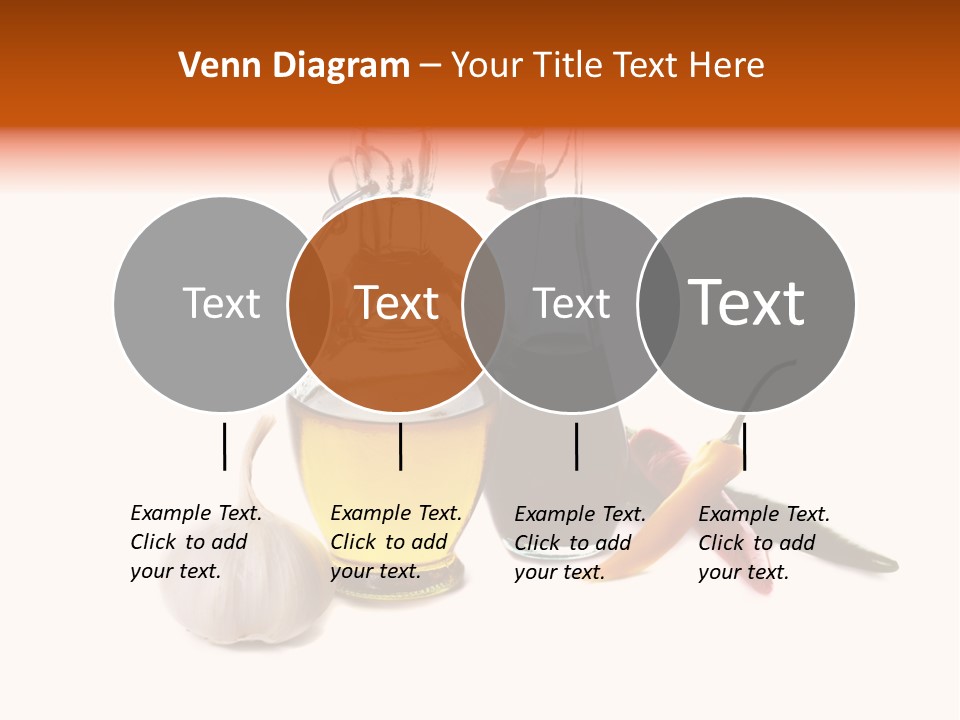 Venn Diagram – Your Title Text Here

Text

Text

Text

Text

Example Text. Click to add your text.

Example Text. Click to add your text.

Example Text. Click to add your text.

Example Text. Click to add your text.